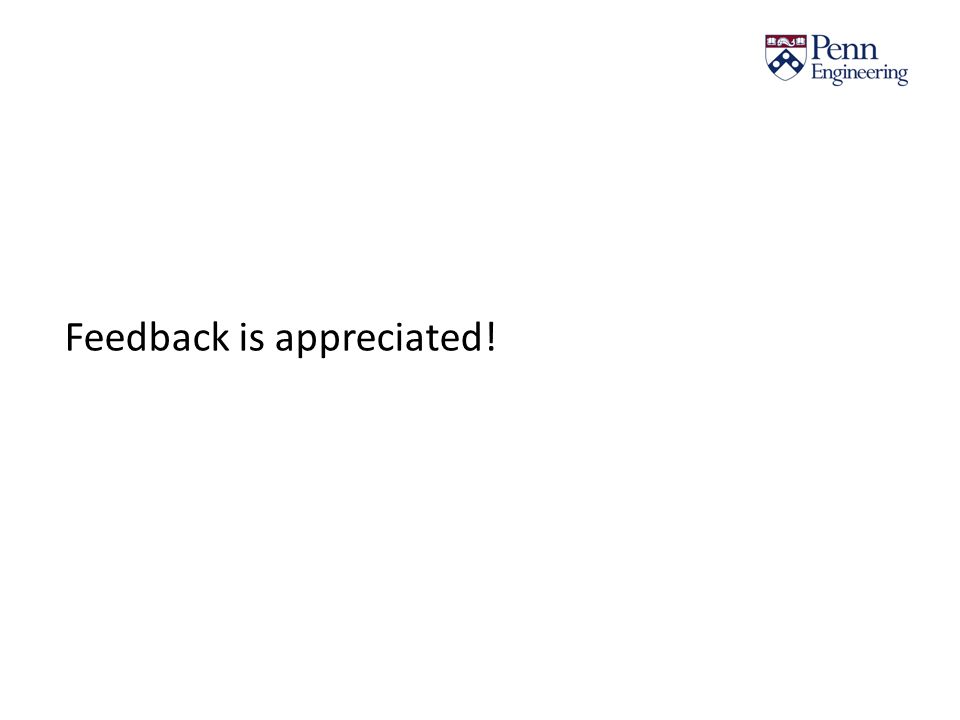 Penn Engineering

Feedback is appreciated!